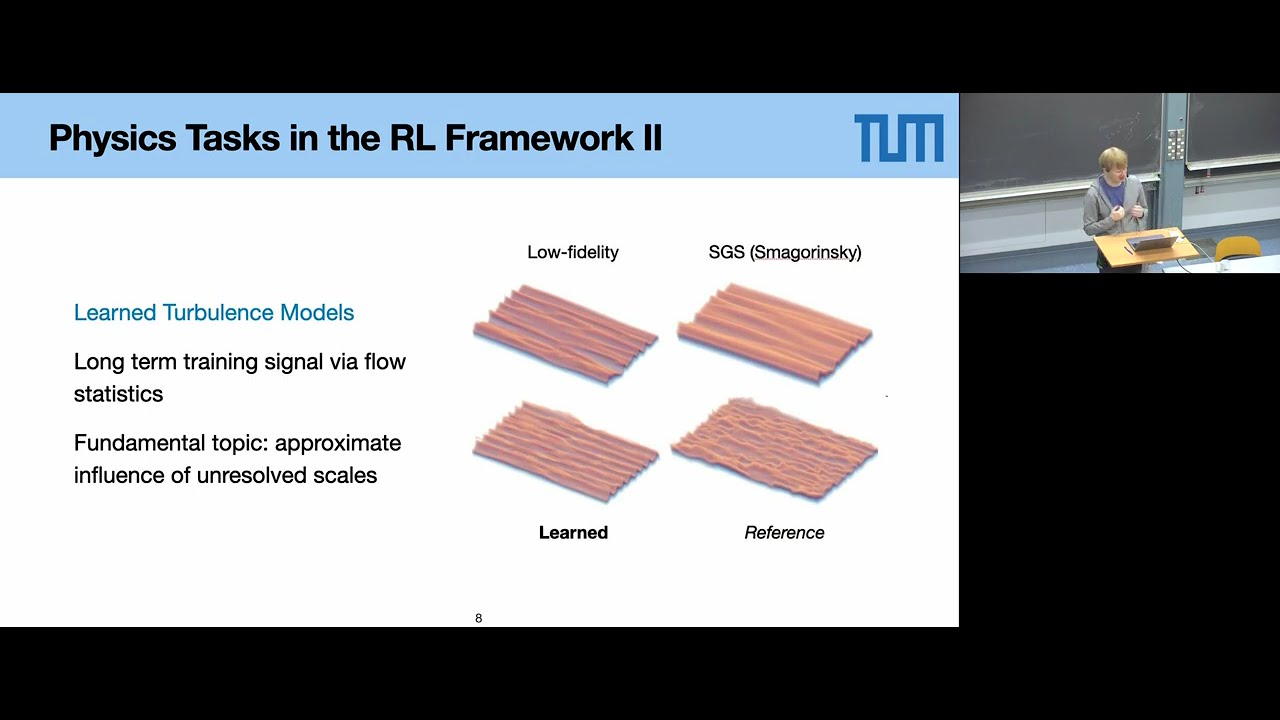 Physics Tasks in the RL Framework II

TUM

Learned Turbulence Models

Long term training signal via flow statistics

Fundamental topic: approximate influence of unresolved scales

Low-fidelity

SGS (Smagorinsky)

Learned

Reference

8